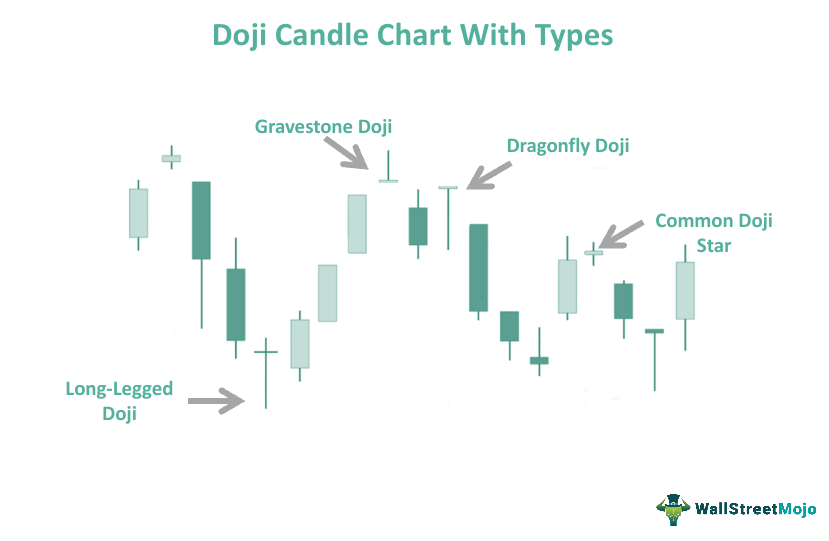 Doji Candle Chart With Types

Gravestone Doji

Dragonfly Doji

Common Doji Star

Long-Legged Doji

WallStreetMojo